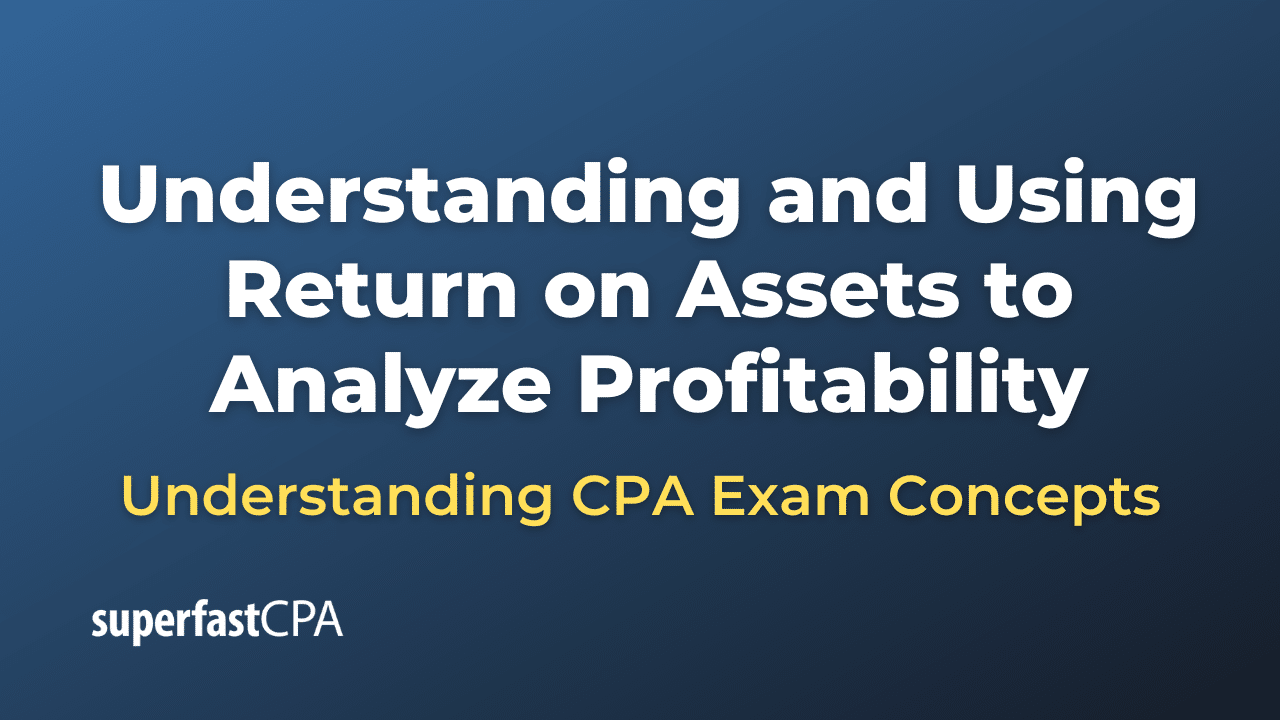 Understanding and Using Return on Assets to Analyze Profitability

Understanding CPA Exam Concepts

superfastCPA